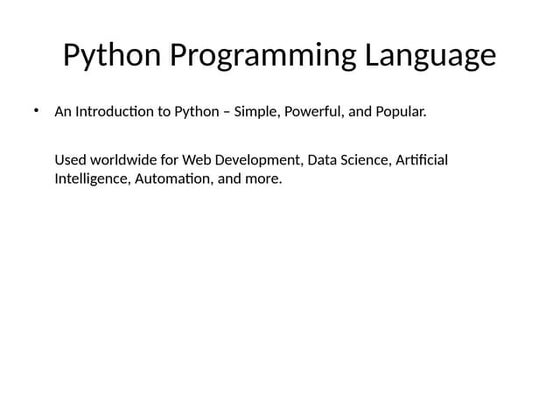 Python Programming Language

• An Introduction to Python – Simple, Powerful, and Popular.

Used worldwide for Web Development, Data Science, Artificial Intelligence, Automation, and more.